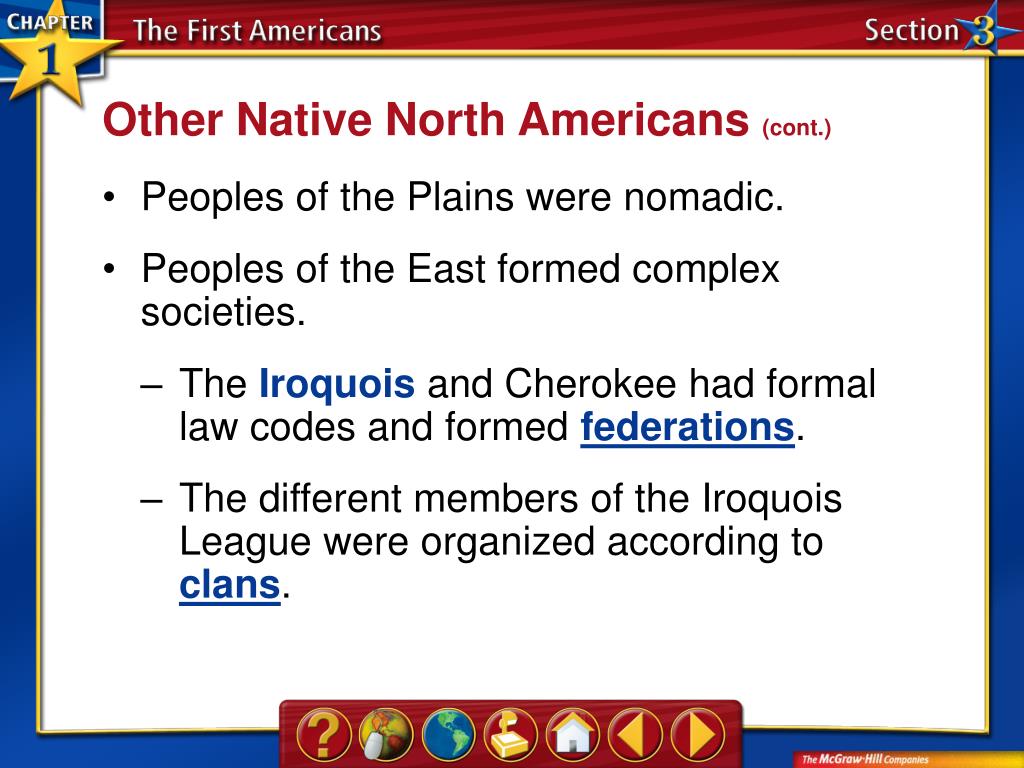 CHAPTER 1 The First Americans Section 3

Other Native North Americans (cont.)

• Peoples of the Plains were nomadic.

• Peoples of the East formed complex societies.

– The Iroquois and Cherokee had formal law codes and formed federations.

– The different members of the Iroquois League were organized according to clans.

?

The McGraw-Hill Companies